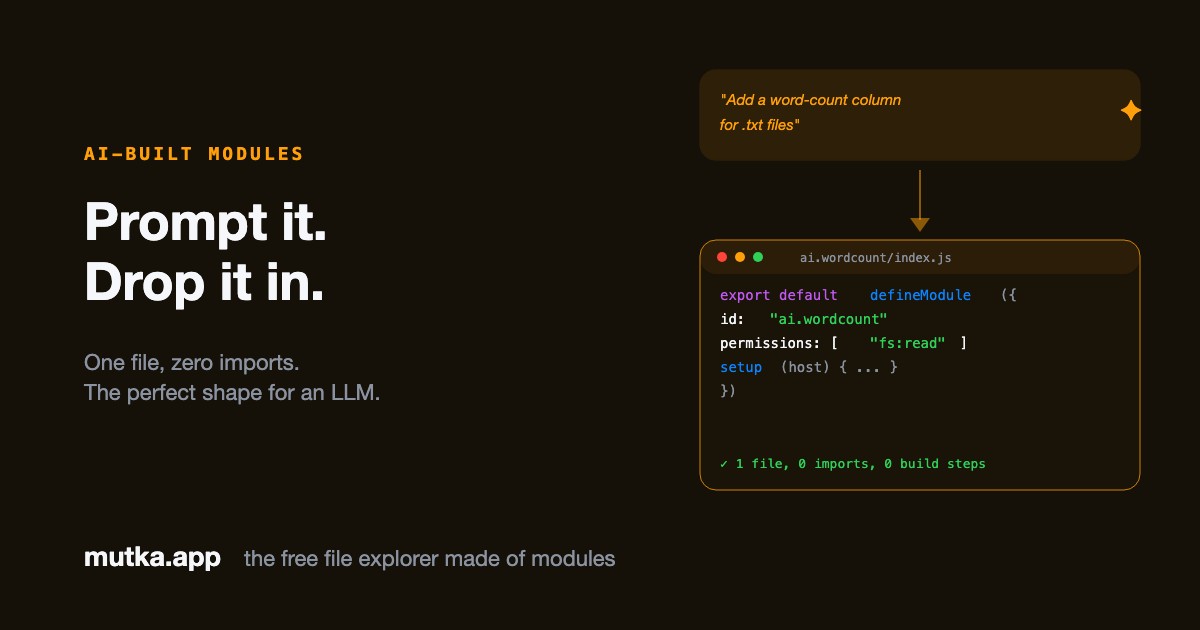 AI-BUILT MODULES

Prompt it.
Drop it in.

One file, zero imports.
The perfect shape for an LLM.

"Add a word-count column for .txt files"

ai.wordcount/index.js

export default defineModule ({
id: "ai.wordcount"
permissions: [ "fs:read" ]
setup (host) { ... }
})

✓ 1 file, 0 imports, 0 build steps

mutka.app the free file explorer made of modules